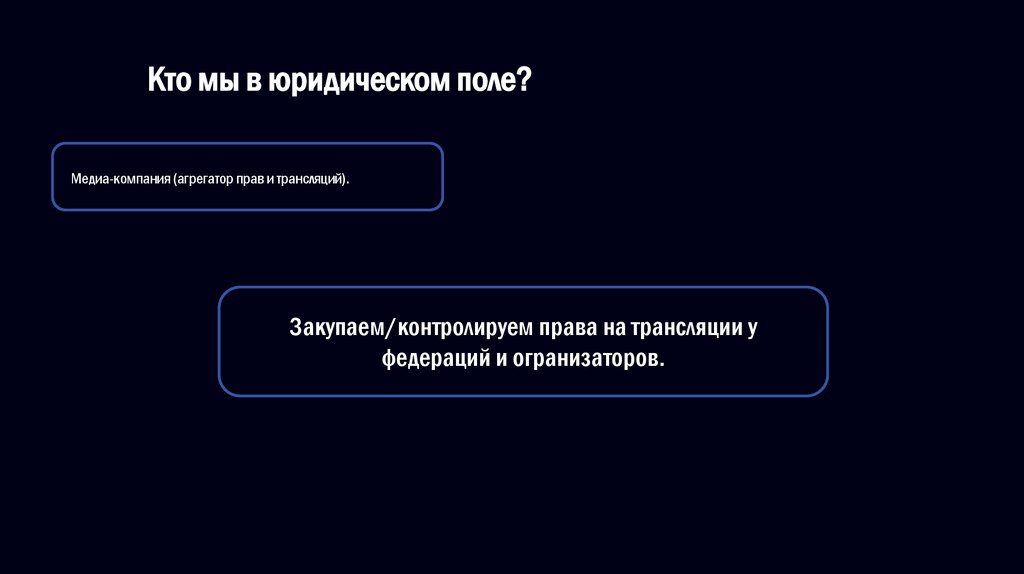 Кто мы в юридическом поле?

Медиа-компания (агрегатор прав и трансляций).

Закупаем/контролируем права на трансляции у федераций и огранизаторов.